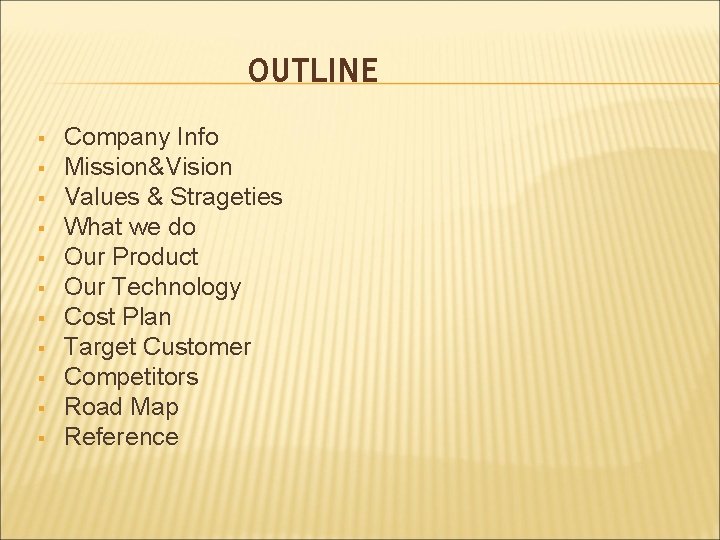 OUTLINE

- Company Info
- Mission&Vision
- Values & Strageties
- What we do
- Our Product
- Our Technology
- Cost Plan
- Target Customer
- Competitors
- Road Map
- Reference